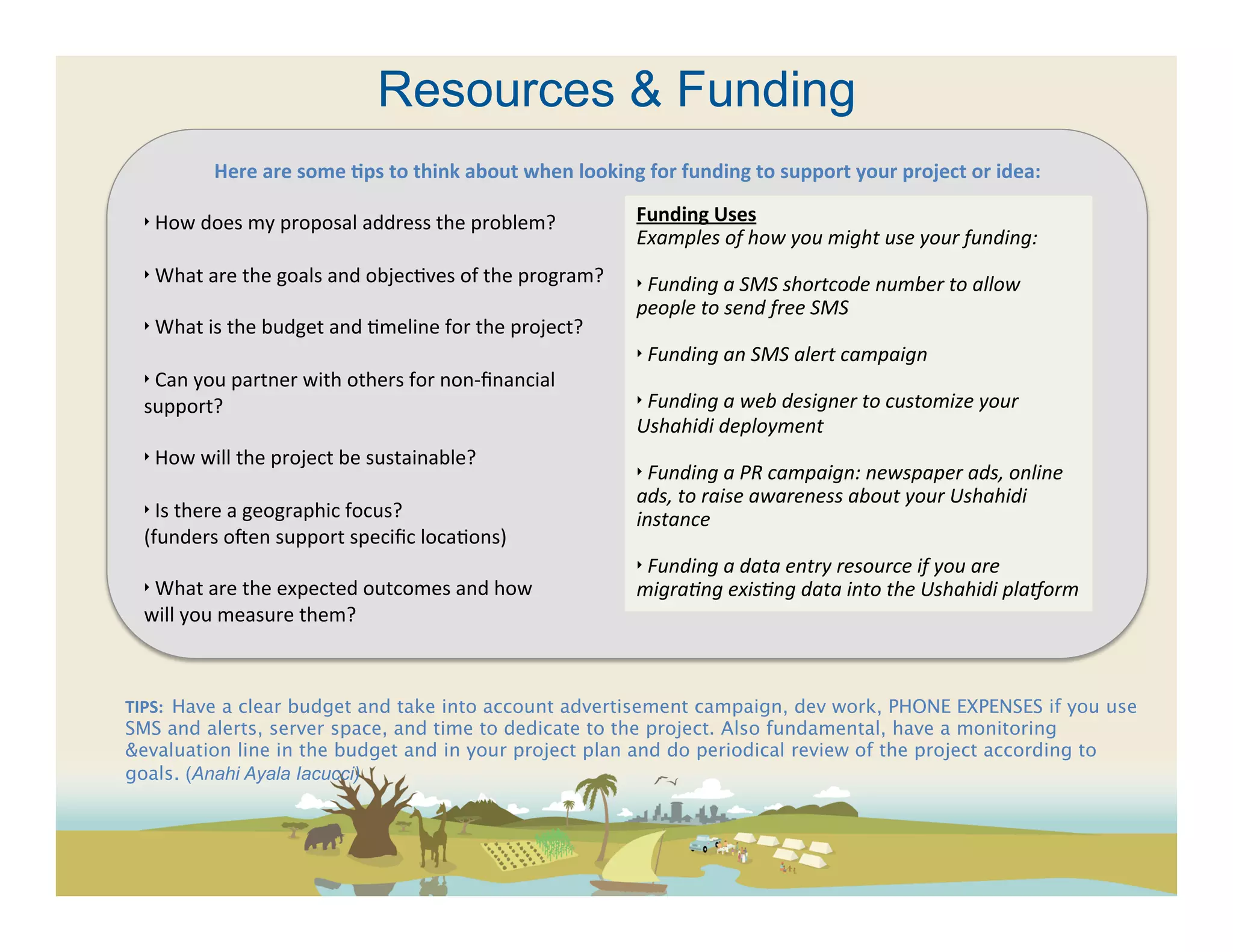 Resources & Funding

Here are some tips to think about when looking for funding to support your project or idea:

‣ How does my proposal address the problem?

‣ What are the goals and objectives of the program?

‣ What is the budget and timeline for the project?

‣ Can you partner with others for non-financial support?

‣ How will the project be sustainable?

‣ Is there a geographic focus? (funders often support specific locations)

‣ What are the expected outcomes and how will you measure them?

Funding Uses
Examples of how you might use your funding:

‣ Funding a SMS shortcode number to allow people to send free SMS

‣ Funding an SMS alert campaign

‣ Funding a web designer to customize your Ushahidi deployment

‣ Funding a PR campaign: newspaper ads, online ads, to raise awareness about your Ushahidi instance

‣ Funding a data entry resource if you are migrating existing data into the Ushahidi platform

TIPS: Have a clear budget and take into account advertisement campaign, dev work, PHONE EXPENSES if you use SMS and alerts, server space, and time to dedicate to the project. Also fundamental, have a monitoring &evaluation line in the budget and in your project plan and do periodical review of the project according to goals. (Anahi Ayala Iacucci)